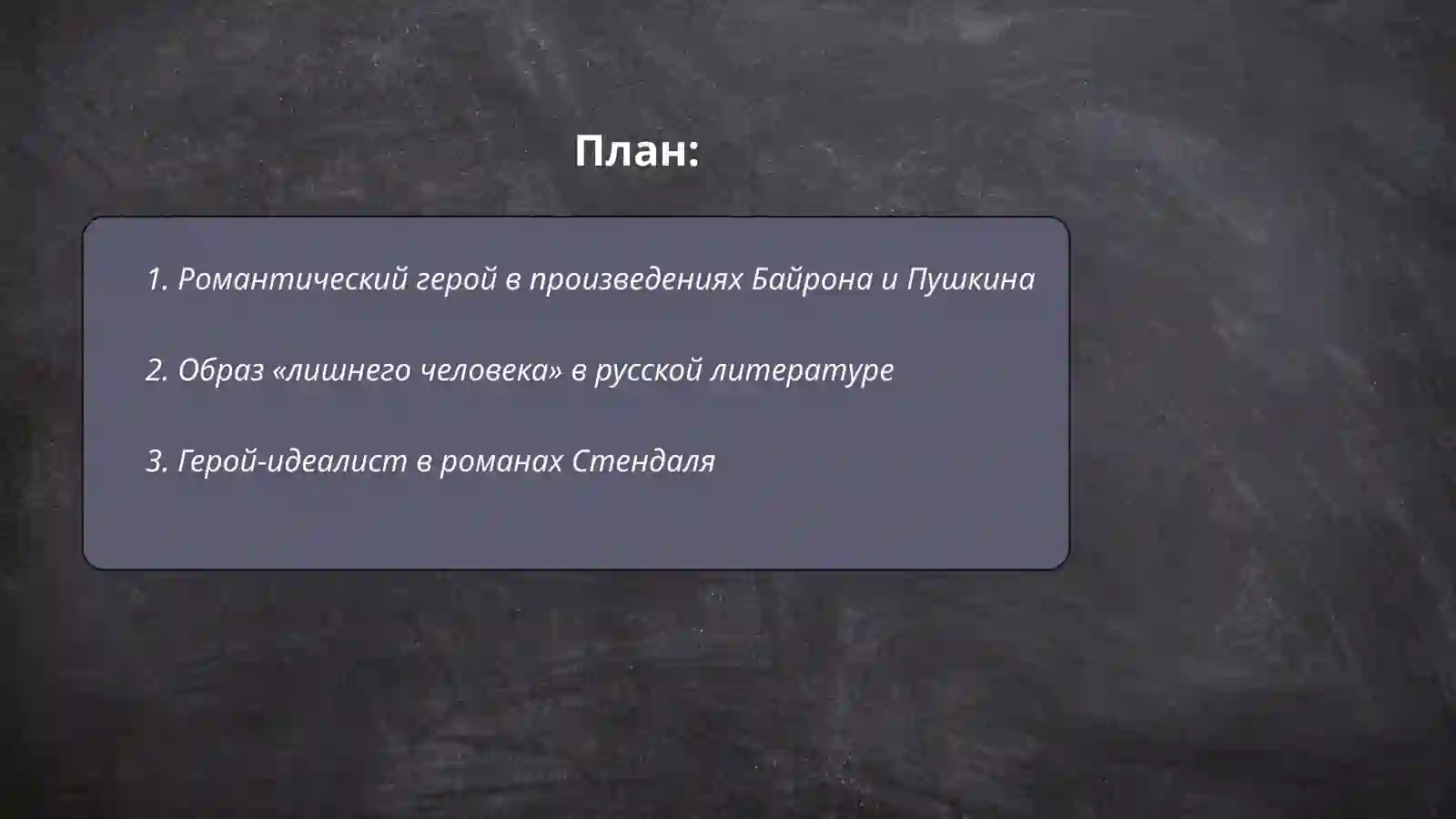 План:

1. Романтический герой в произведениях Байрона и Пушкина

2. Образ «лишнего человека» в русской литературе

3. Герой-идеалист в романах Стендаля